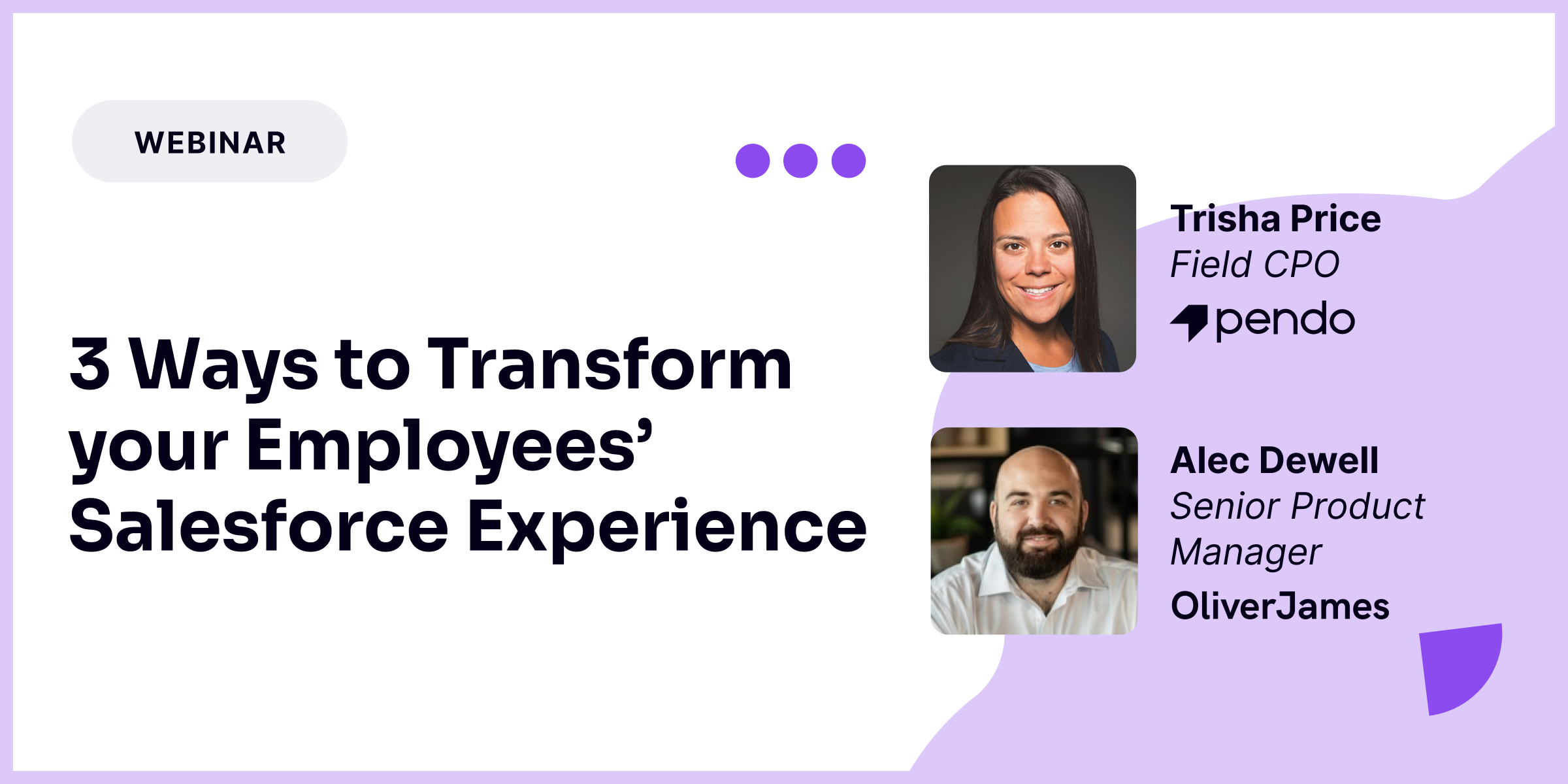 WEBINAR

3 Ways to Transform your Employees' Salesforce Experience

Trisha Price
Field CPO
pendo

Alec Dewell
Senior Product Manager
OliverJames